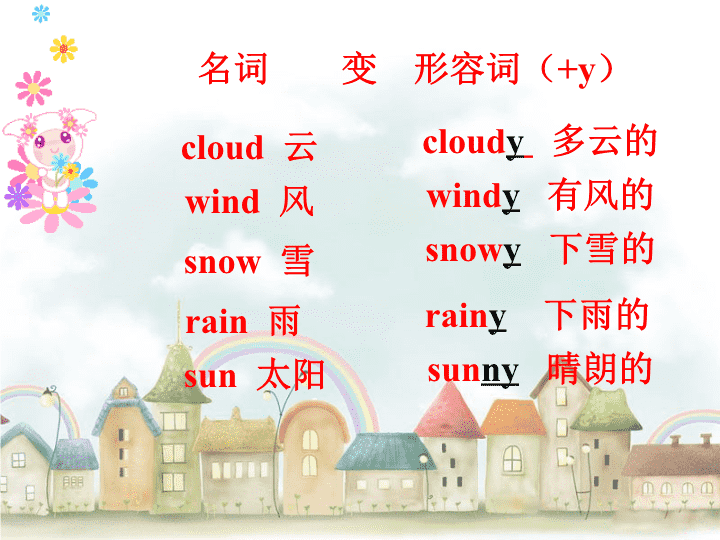 名词　变　形容词（+y）

cloud 云
wind 风
snow 雪
rain 雨
sun 太阳

cloudy 多云的
windy 有风的
snowy 下雪的
rainy 下雨的
sunny 晴朗的